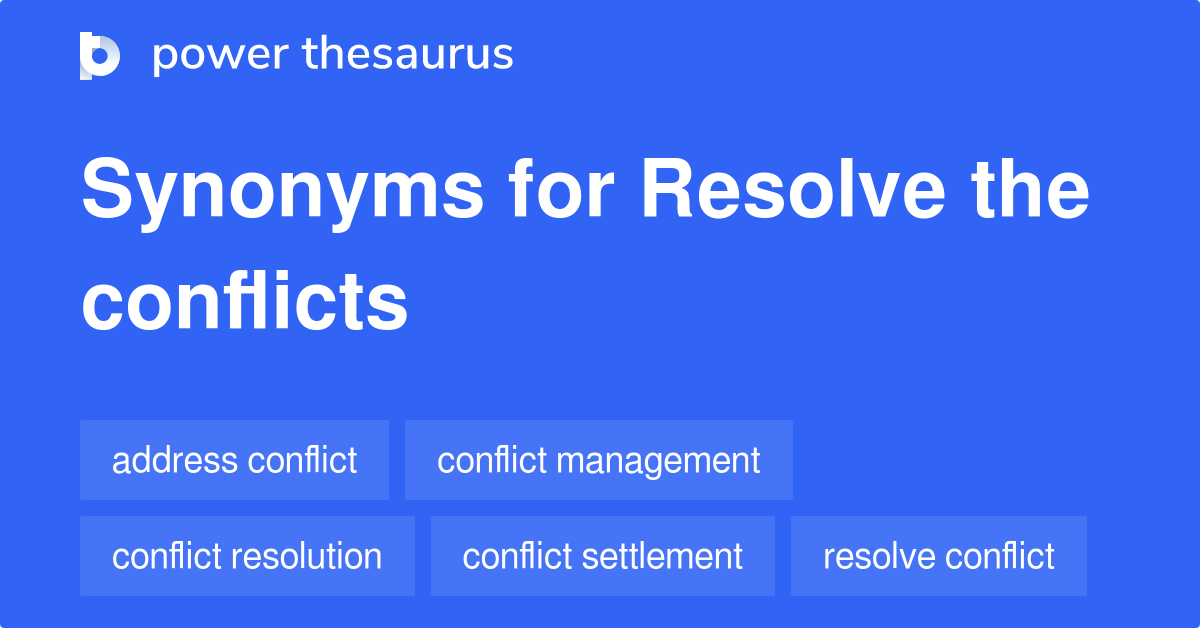 power thesaurus

Synonyms for Resolve the conflicts

address conflict
conflict management
conflict resolution
conflict settlement
resolve conflict